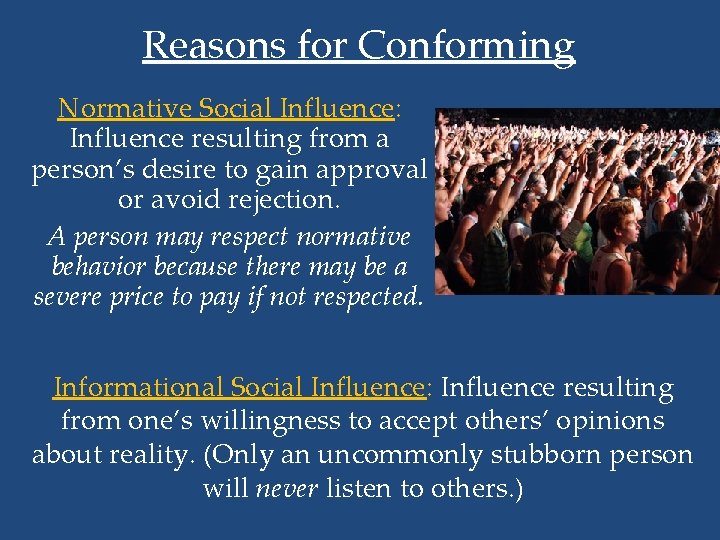 Reasons for Conforming

Normative Social Influence: Influence resulting from a person's desire to gain approval or avoid rejection.

A person may respect normative behavior because there may be a severe price to pay if not respected.

Informational Social Influence: Influence resulting from one's willingness to accept others' opinions about reality. (Only an uncommonly stubborn person will never listen to others.)